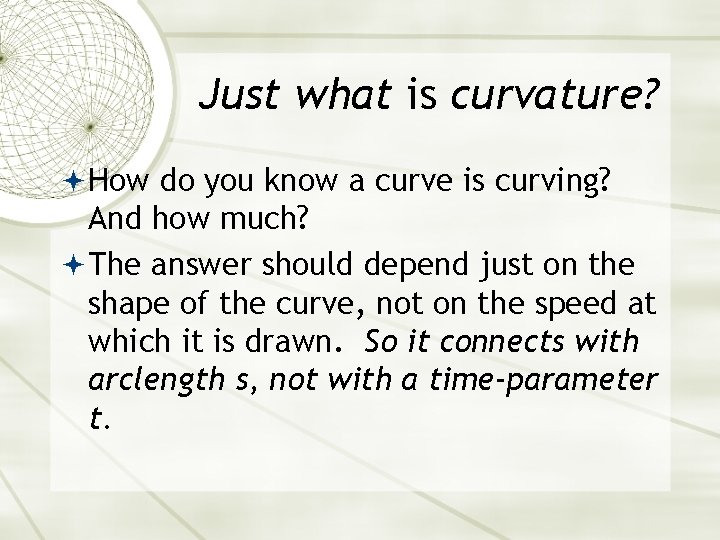 Just what is curvature?

How do you know a curve is curving? And how much?

The answer should depend just on the shape of the curve, not on the speed at which it is drawn. So it connects with arclength s, not with a time-parameter t.